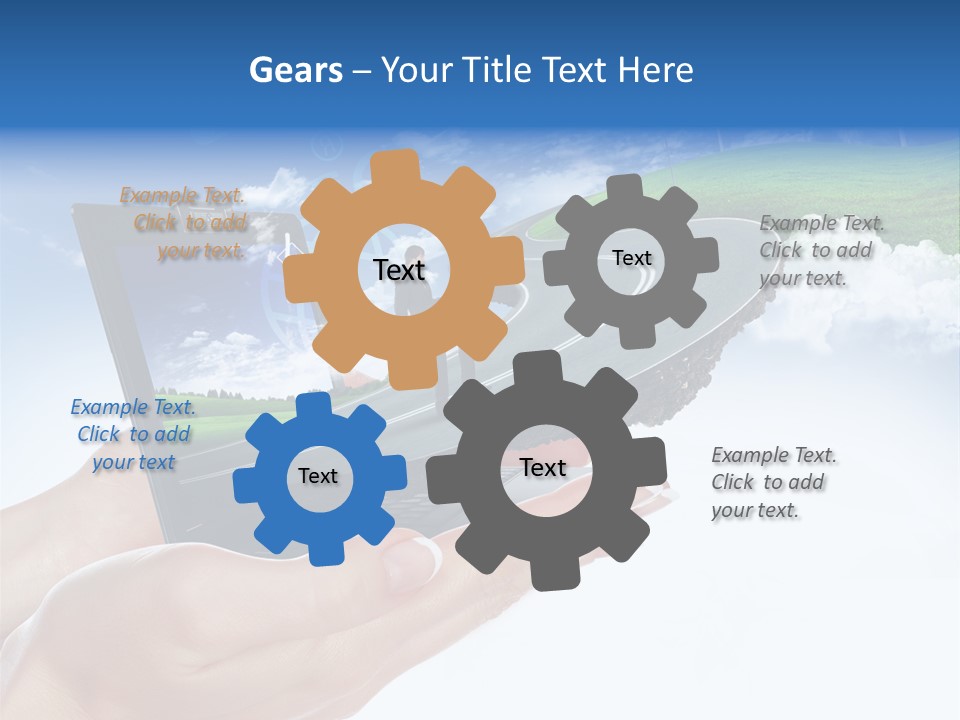 Gears – Your Title Text Here

Example Text. Click to add your text.

Text

Text

Example Text. Click to add your text.

Example Text. Click to add your text

Text

Text

Example Text. Click to add your text.